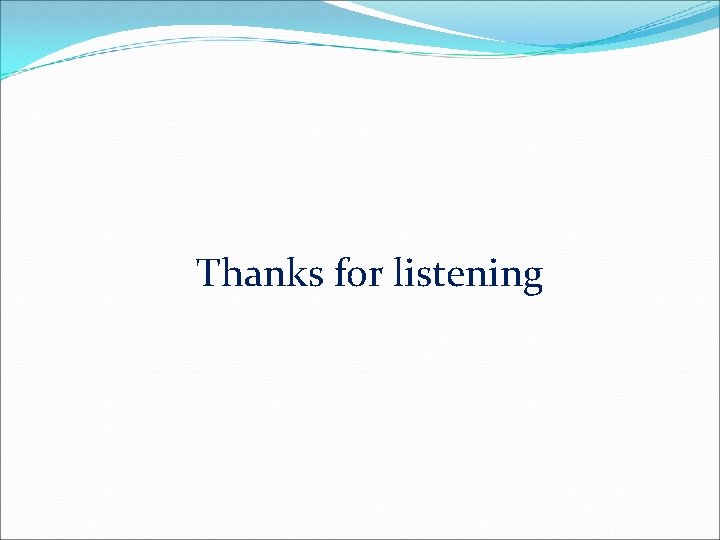 Thanks for listening